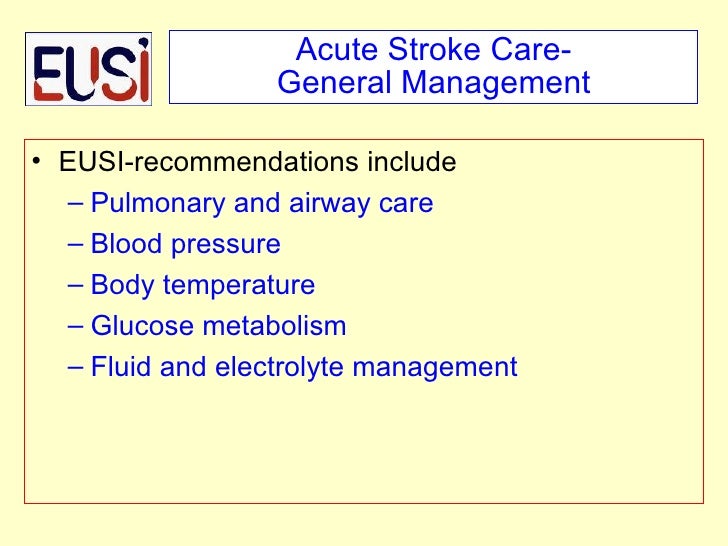 EUSI

Acute Stroke Care-
General Management

• EUSI-recommendations include
– Pulmonary and airway care
– Blood pressure
– Body temperature
– Glucose metabolism
– Fluid and electrolyte management